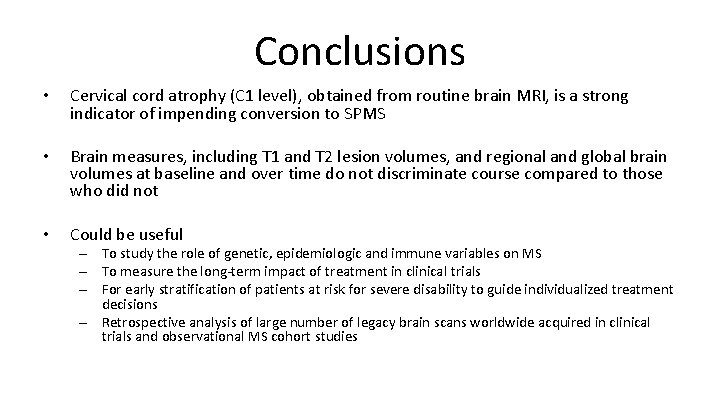 Conclusions

• Cervical cord atrophy (C1 level), obtained from routine brain MRI, is a strong indicator of impending conversion to SPMS

• Brain measures, including T1 and T2 lesion volumes, and regional and global brain volumes at baseline and over time do not discriminate course compared to those who did not

• Could be useful
– To study the role of genetic, epidemiologic and immune variables on MS
– To measure the long-term impact of treatment in clinical trials
– For early stratification of patients at risk for severe disability to guide individualized treatment decisions
– Retrospective analysis of large number of legacy brain scans worldwide acquired in clinical trials and observational MS cohort studies